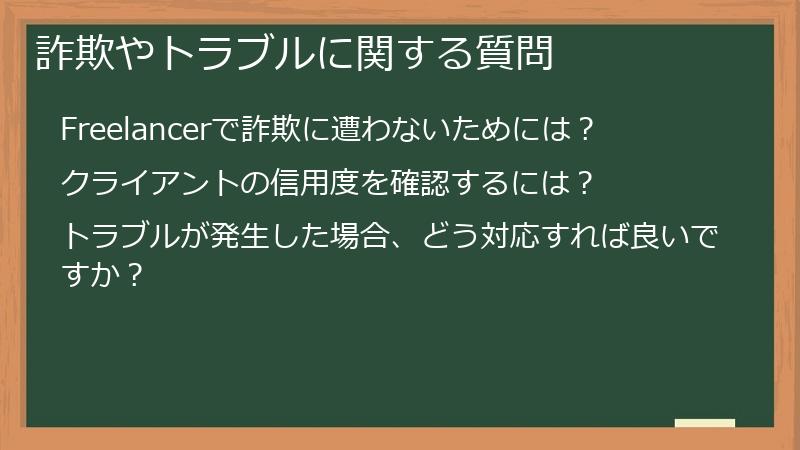 詐欺やトラブルに関する質問

Freelancerで詐欺に遭わないためには？

クライアントの信用度を確認するには？

トラブルが発生した場合、どう対応すれば良いですか？